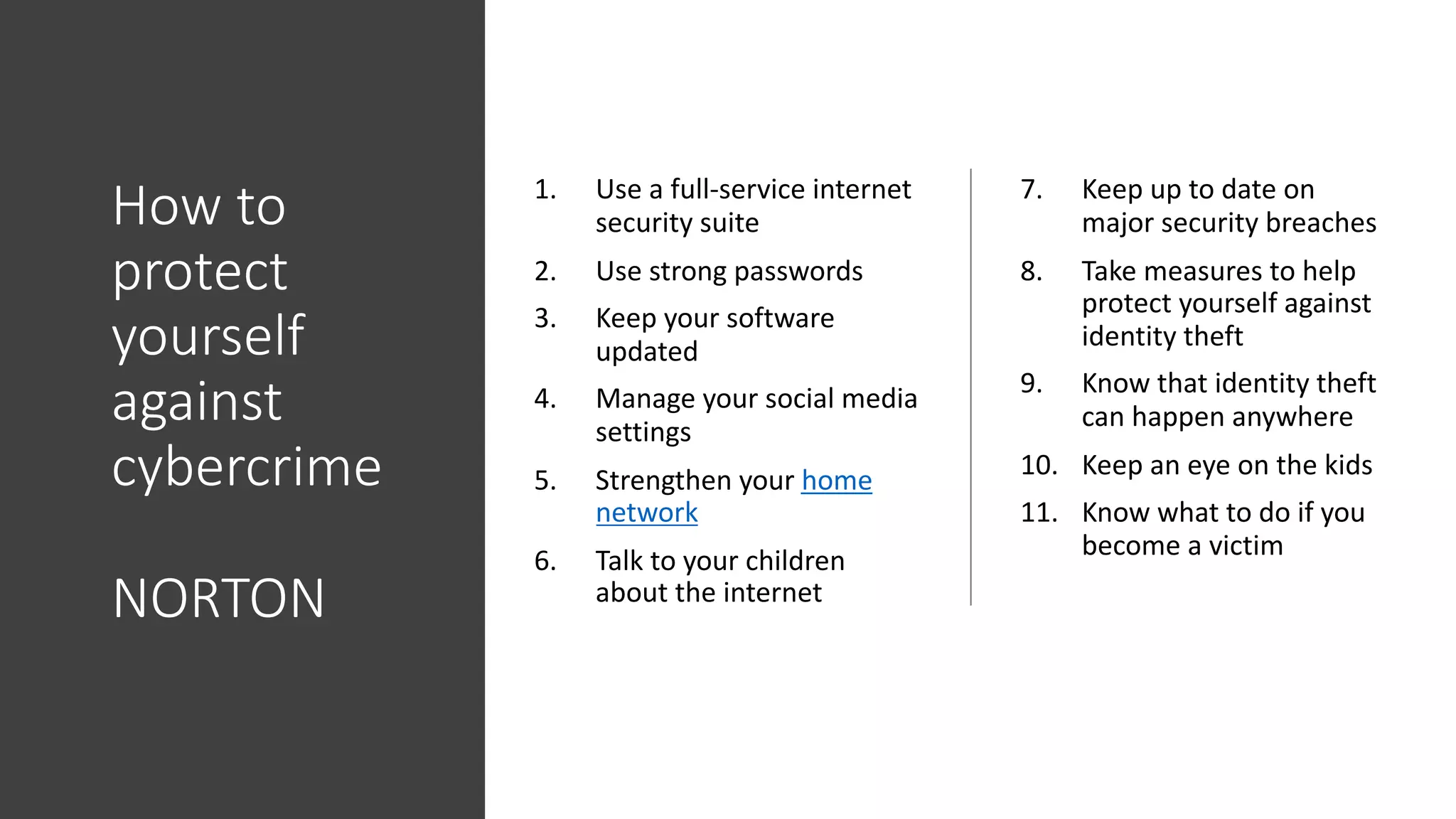 How to protect yourself against cybercrime

NORTON

1. Use a full-service internet security suite
2. Use strong passwords
3. Keep your software updated
4. Manage your social media settings
5. Strengthen your home network
6. Talk to your children about the internet

7. Keep up to date on major security breaches
8. Take measures to help protect yourself against identity theft
9. Know that identity theft can happen anywhere
10. Keep an eye on the kids
11. Know what to do if you become a victim